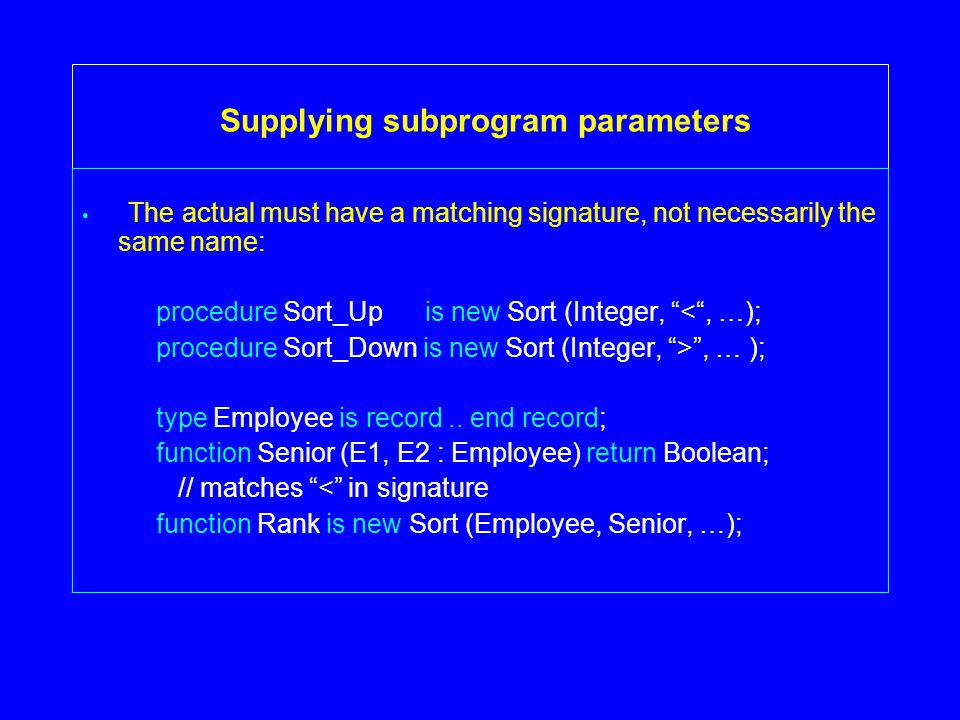 Supplying subprogram parameters

• The actual must have a matching signature, not necessarily the same name:

procedure Sort_Up is new Sort (Integer, “<“, …);
procedure Sort_Down is new Sort (Integer, “>”, … );

type Employee is record .. end record;
function Senior (E1, E2 : Employee) return Boolean;
// matches “<” in signature
function Rank is new Sort (Employee, Senior, …);